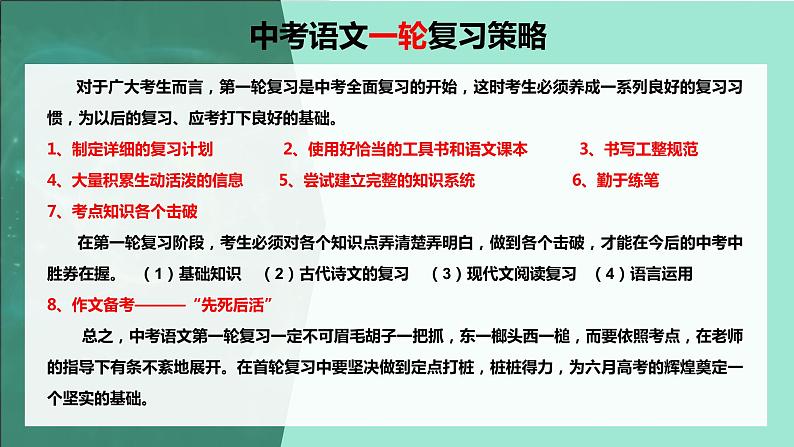 中考语文一轮复习策略

对于广大考生而言，第一轮复习是中考全面复习的开始，这时考生必须养成一系列良好的复习习惯，为以后的复习、应考打下良好的基础。

1、制定详细的复习计划　　2、使用好恰当的工具书和语文课本　　3、书写工整规范

4、大量积累生动活泼的信息　　5、尝试建立完整的知识系统　　6、勤于练笔

7、考点知识各个击破

在第一轮复习阶段，考生必须对各个知识点弄清楚弄明白，做到各个击破，才能在今后的中考中胜券在握。　（1）基础知识　（2）古代诗文的复习　（3）现代文阅读复习　（4）语言运用

8、作文备考———“先死后活”

总之，中考语文第一轮复习一定不可眉毛胡子一把抓，东一榔头西一槌，而要依照考点，在老师的指导下有条不紊地展开。在首轮复习中要坚决做到定点打桩，桩桩得力，为六月高考的辉煌奠定一个坚实的基础。